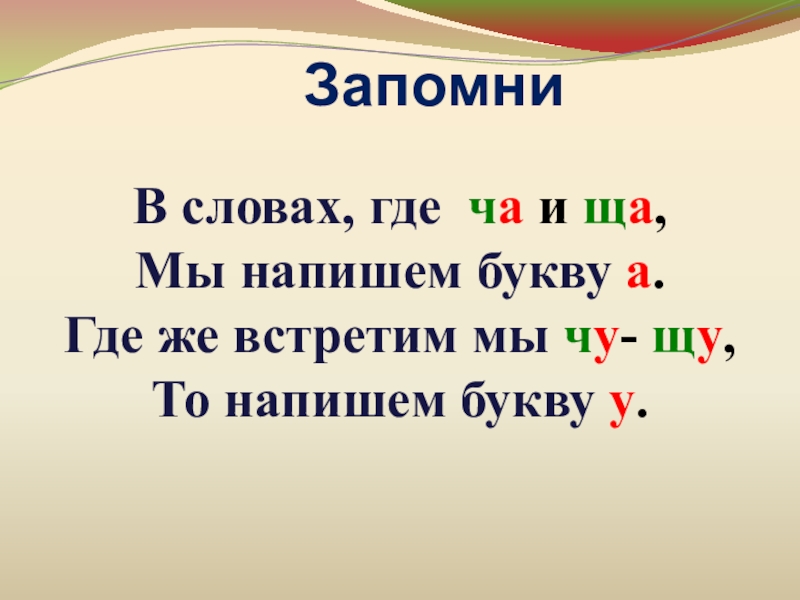 Запомни

В словах, где ча и ща,
Мы напишем букву а.
Где же встретим мы чу- щу,
То напишем букву у.